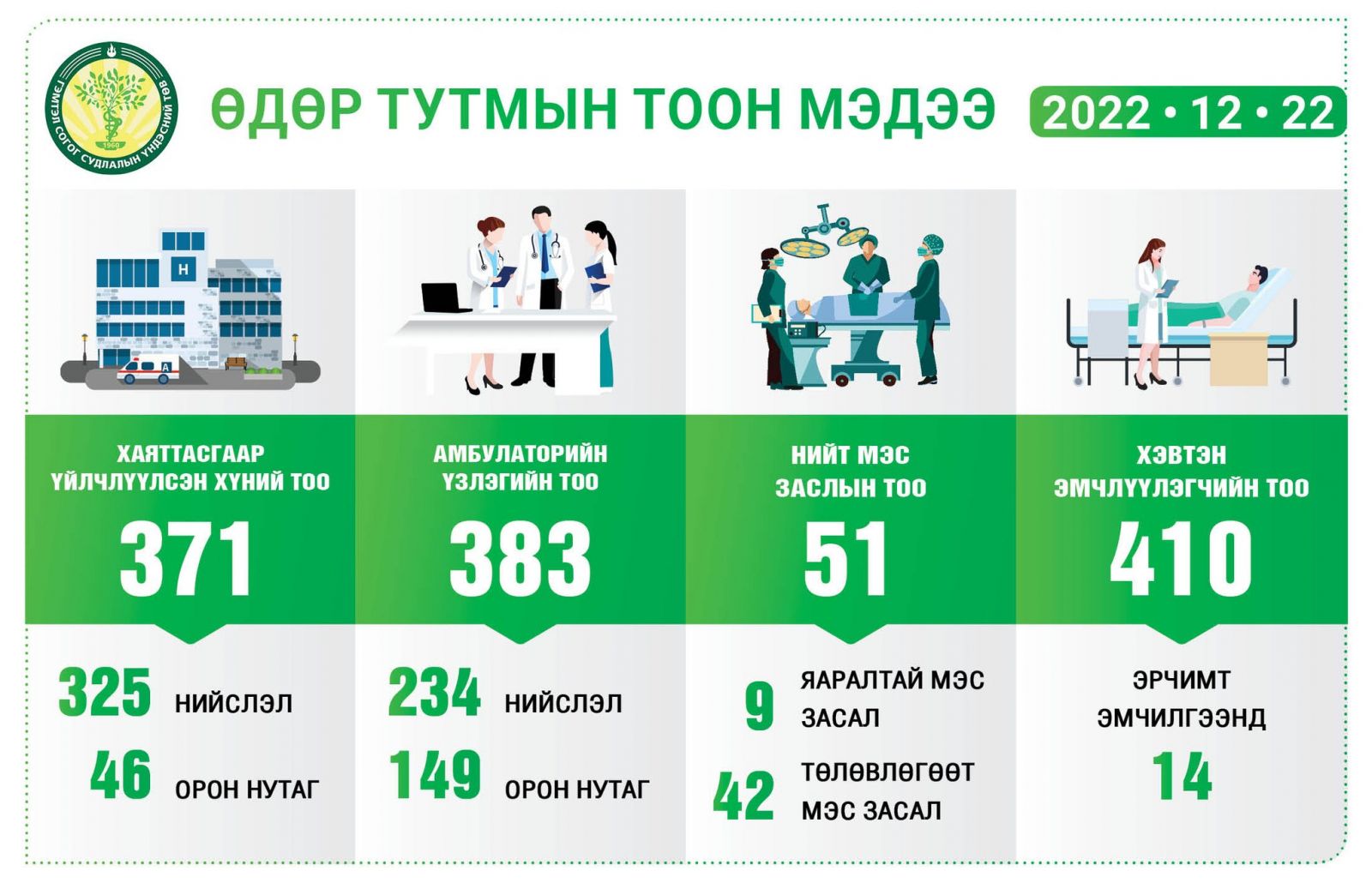 ГЭМТЭЛ СОГОГ СУДЛАЛЫН ҮНДЭСНИЙ ТӨВ
1960

ӨДӨР ТУТМЫН ТООН МЭДЭЭ

2022 • 12 • 22

H

A

ХАЯТТАСГААР ҮЙЛЧЛҮҮЛСЭН ХҮНИЙ ТОО
371

325 НИЙСЛЭЛ
46 ОРОН НУТАГ

АМБУЛАТОРИЙН ҮЗЛЭГИЙН ТОО
383

234 НИЙСЛЭЛ
149 ОРОН НУТАГ

НИЙТ МЭС ЗАСЛЫН ТОО
51

9 ЯАРАЛТАЙ МЭС ЗАСАЛ
42 ТӨЛӨВЛӨГӨӨТ МЭС ЗАСАЛ

ХЭВТЭН ЭМЧЛҮҮЛЭГЧИЙН ТОО
410

ЭРЧИМТ ЭМЧИЛГЭЭНД
14